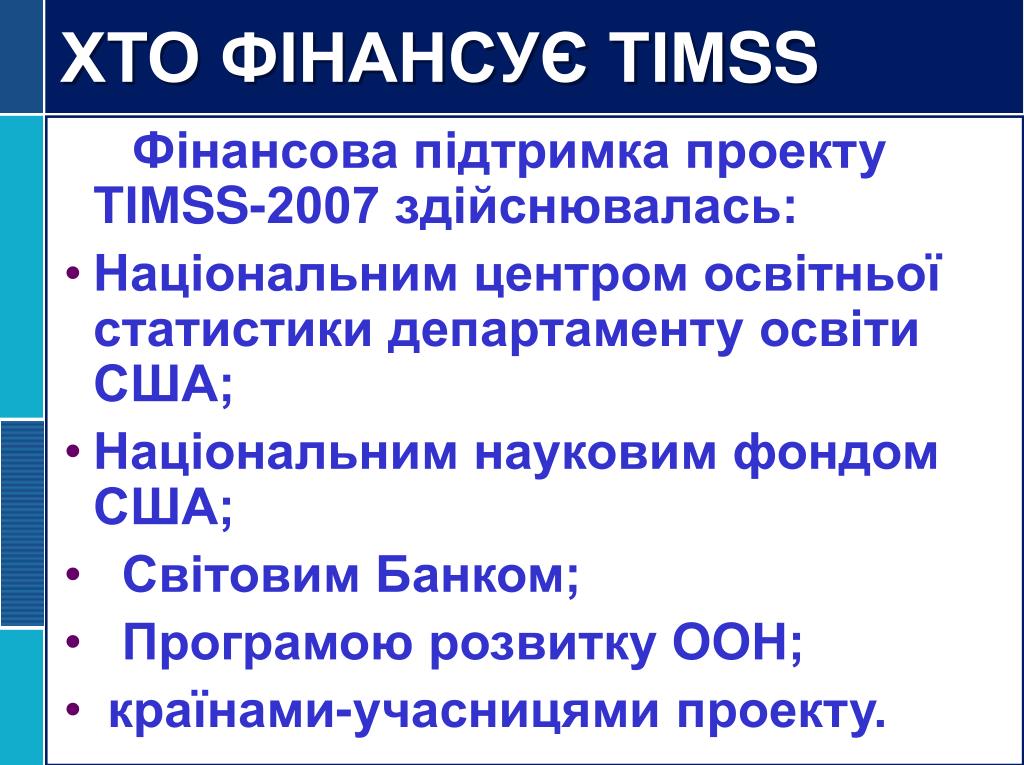 ХТО ФІНАНСУЄ TIMSS

Фінансова підтримка проекту TIMSS-2007 здійснювалась:

• Національним центром освітньої статистики департаменту освіти США;
• Національним науковим фондом США;
• Світовим Банком;
• Програмою розвитку ООН;
• країнами-учасницями проекту.